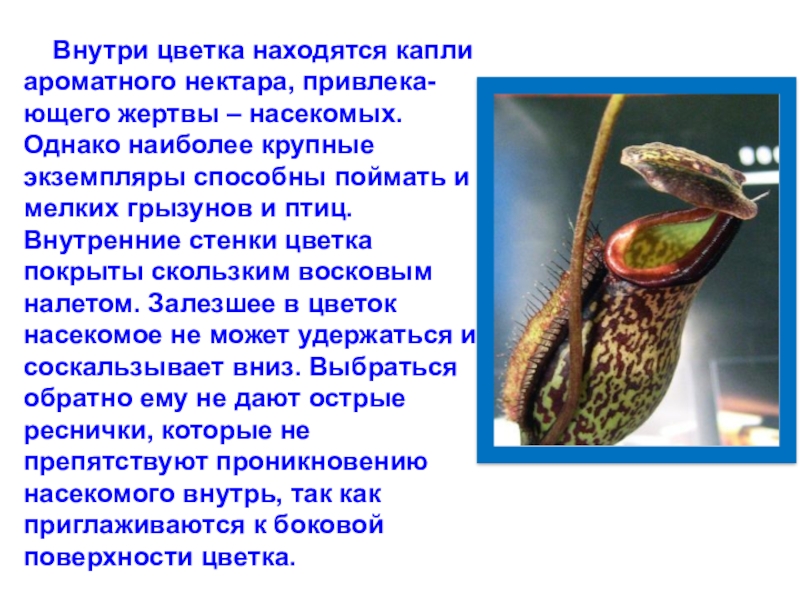 Внутри цветка находятся капли ароматного нектара, привлекающего жертвы – насекомых. Однако наиболее крупные экземпляры способны поймать и мелких грызунов и птиц. Внутренние стенки цветка покрыты скользким восковым налетом. Залезшее в цветок насекомое не может удержаться и соскальзывает вниз. Выбраться обратно ему не дают острые реснички, которые не препятствуют проникновению насекомого внутрь, так как приглаживаются к боковой поверхности цветка.